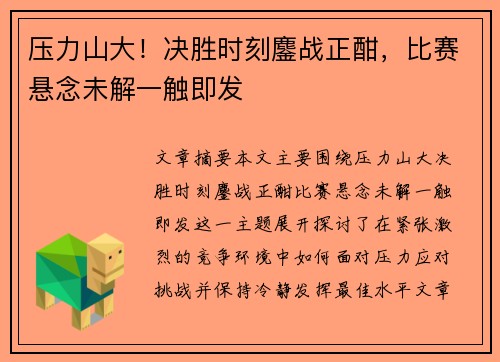 压力山大！决胜时刻鏖战正酣，比赛悬念未解一触即发

文章摘要本文主要围绕压力山大决胜时刻鏖战正酣比赛悬念未解一触即发这一主题展开探讨了在紧张激烈的竞争环境中如何面对压力应对挑战并保持冷静发挥最佳水平文章